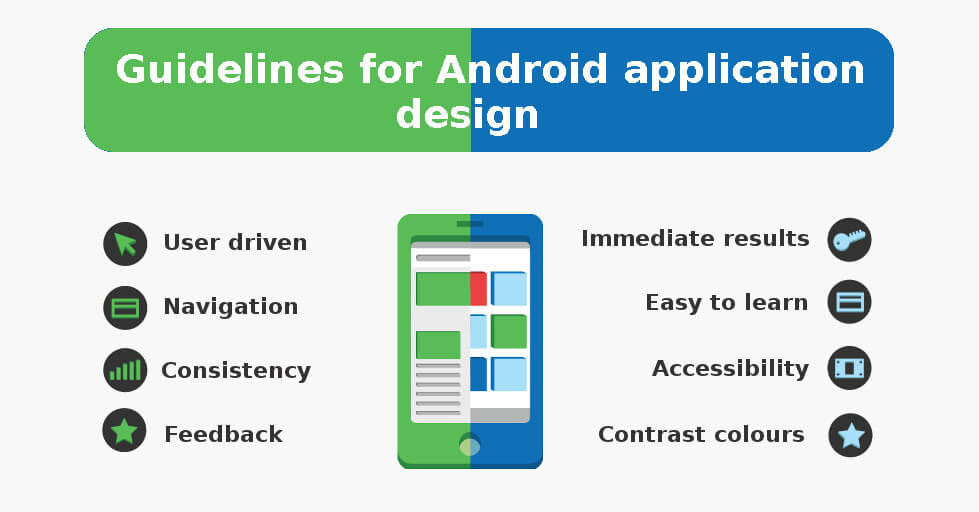 Guidelines for Android application design

User driven

Navigation

Consistency

Feedback

Immediate results

Easy to learn

Accessibility

Contrast colours